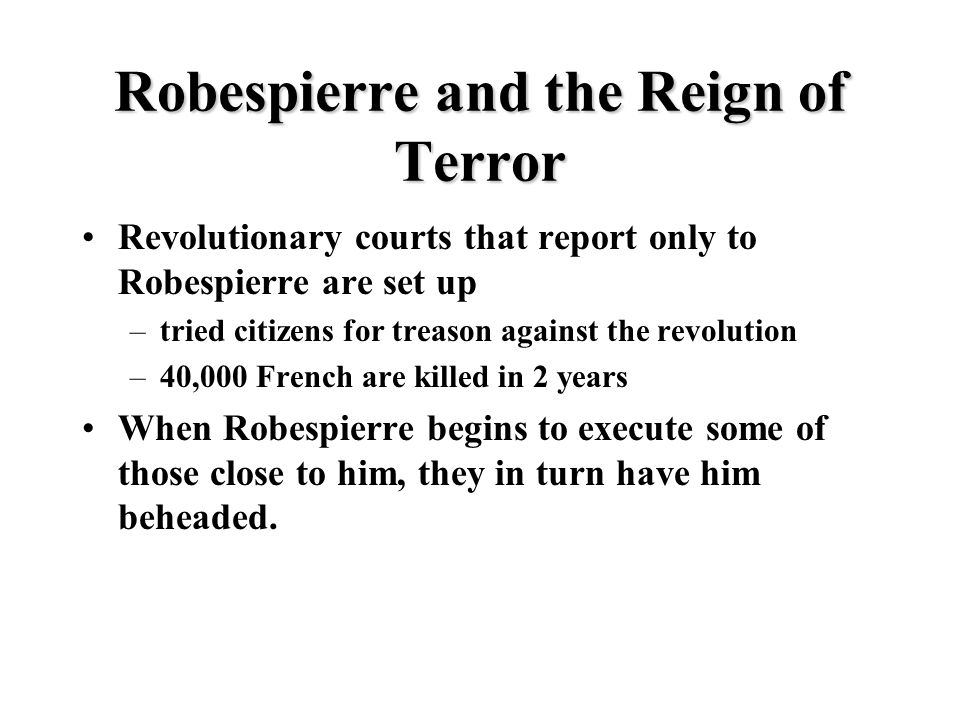 Robespierre and the Reign of Terror

• Revolutionary courts that report only to Robespierre are set up
  – tried citizens for treason against the revolution
  – 40,000 French are killed in 2 years
• When Robespierre begins to execute some of those close to him, they in turn have him beheaded.